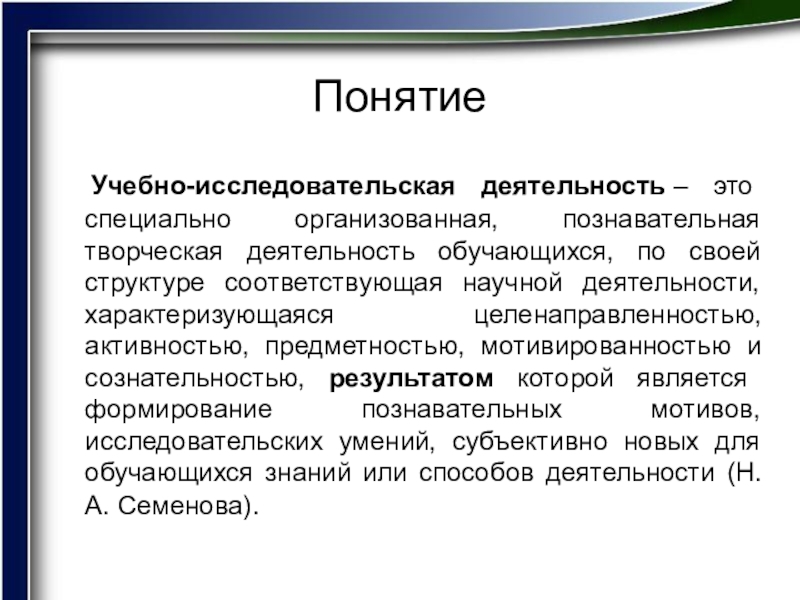 Понятие

Учебно-исследовательская деятельность – это специально организованная, познавательная творческая деятельность обучающихся, по своей структуре соответствующая научной деятельности, характеризующаяся целенаправленностью, активностью, предметностью, мотивированностью и сознательностью, результатом которой является формирование познавательных мотивов, исследовательских умений, субъективно новых для обучающихся знаний или способов деятельности (Н. А. Семенова).